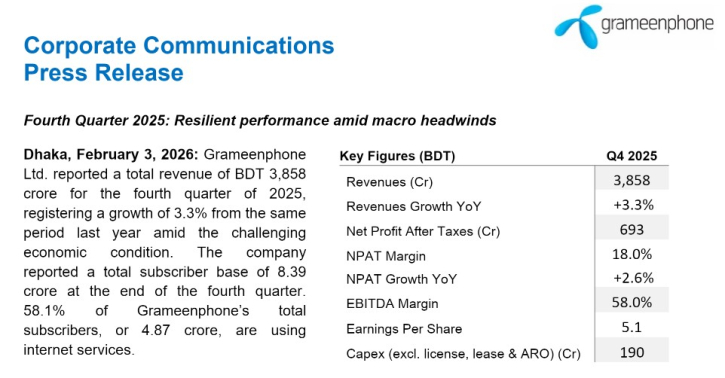 grameenphone

Corporate Communications
Press Release

Fourth Quarter 2025: Resilient performance amid macro headwinds

Dhaka, February 3, 2026: Grameenphone Ltd. reported a total revenue of BDT 3,858 crore for the fourth quarter of 2025, registering a growth of 3.3% from the same period last year amid the challenging economic condition. The company reported a total subscriber base of 8.39 crore at the end of the fourth quarter. 58.1% of Grameenphone's total subscribers, or 4.87 crore, are using internet services.

| Key Figures (BDT) | Q4 2025 |
|---|---|
| Revenues (Cr) | 3,858 |
| Revenues Growth YoY | +3.3% |
| Net Profit After Taxes (Cr) | 693 |
| NPAT Margin | 18.0% |
| NPAT Growth YoY | +2.6% |
| EBITDA Margin | 58.0% |
| Earnings Per Share | 5.1 |
| Capex (excl. license, lease & ARO) (Cr) | 190 |